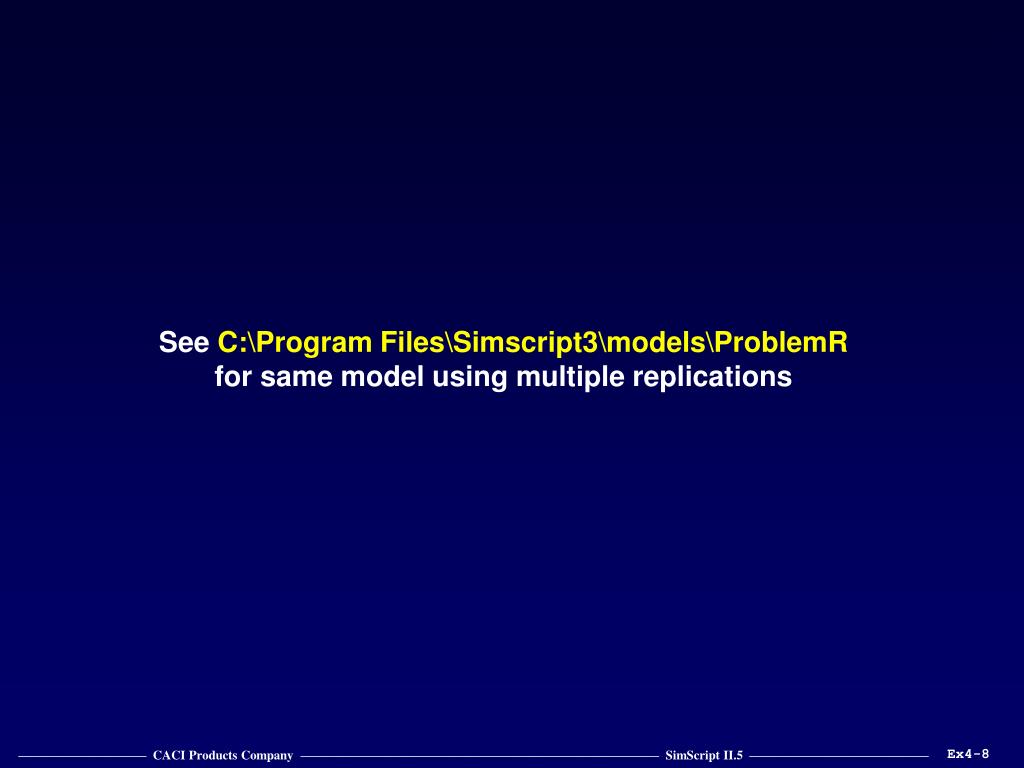 See C:\Program Files\Simscript3\models\ProblemR
for same model using multiple replications

CACI Products Company

SimScript II.5

Ex4-8